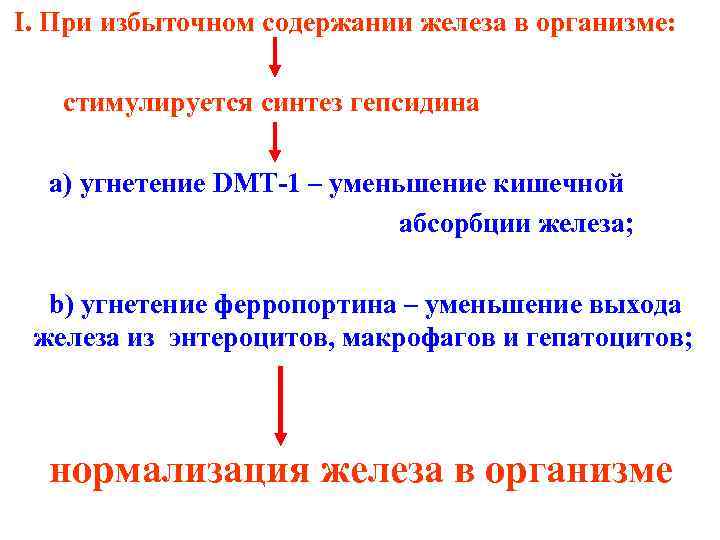 I. При избыточном содержании железа в организме:

стимулируется синтез гепсидина

а) угнетение DMT-1 – уменьшение кишечной абсорбции железа;

b) угнетение ферропортина – уменьшение выхода железа из энтероцитов, макрофагов и гепатоцитов;

нормализация железа в организме